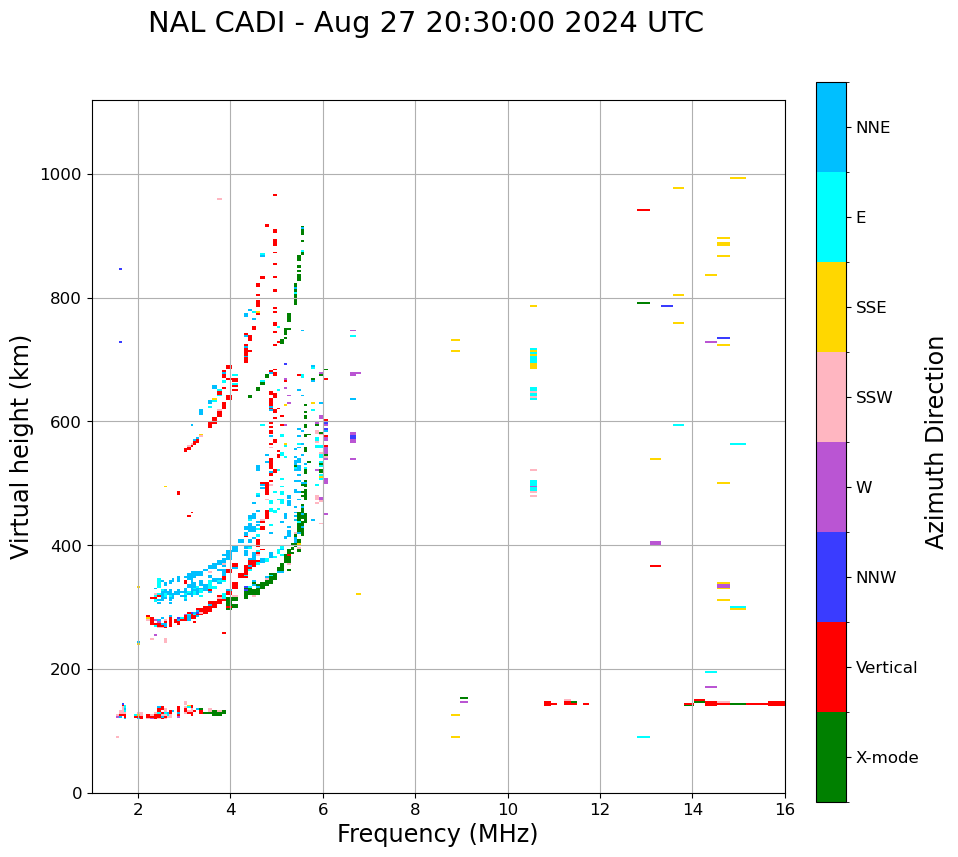 NAL CADI - Aug 27 20:30:00 2024 UTC

Virtual height (km)

1000
800
600
400
200
0

2
4
6
8
10
12
14
16

Frequency (MHz)

NNE
E
SSE
SSW
W
NNW
Vertical
X-mode

Azimuth Direction